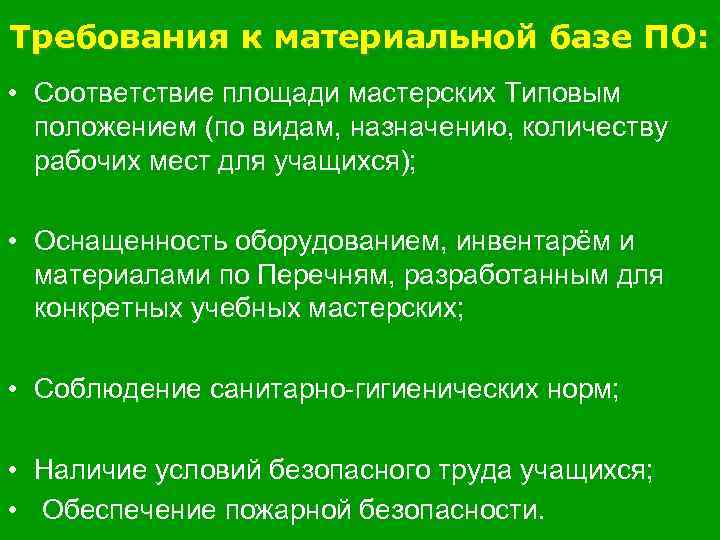 Требования к материальной базе ПО:

• Соответствие площади мастерских Типовым положением (по видам, назначению, количеству рабочих мест для учащихся);

• Оснащенность оборудованием, инвентарём и материалами по Перечням, разработанным для конкретных учебных мастерских;

• Соблюдение санитарно-гигиенических норм;

• Наличие условий безопасного труда учащихся;

• Обеспечение пожарной безопасности.